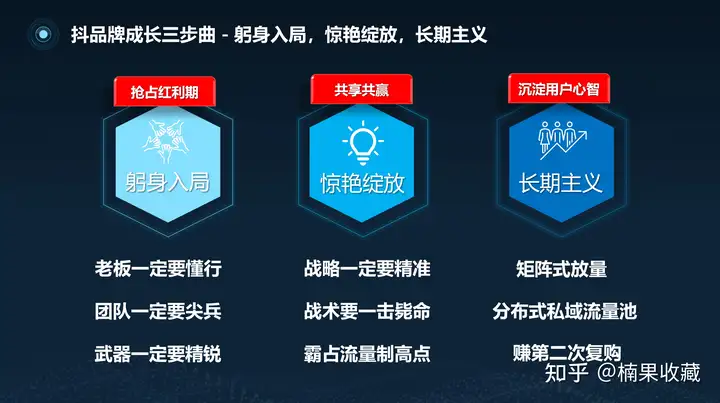 抖品牌成长三步曲 - 躬身入局，惊艳绽放，长期主义

抢占红利期

躬身入局

老板一定要懂行

团队一定要尖兵

武器一定要精锐

共享共赢

惊艳绽放

战略一定要精准

战术要一击毙命

霸占流量制高点

沉淀用户心智

长期主义

矩阵式放量

分布式私域流量池

赚第二次复购

知乎 @楠果收藏